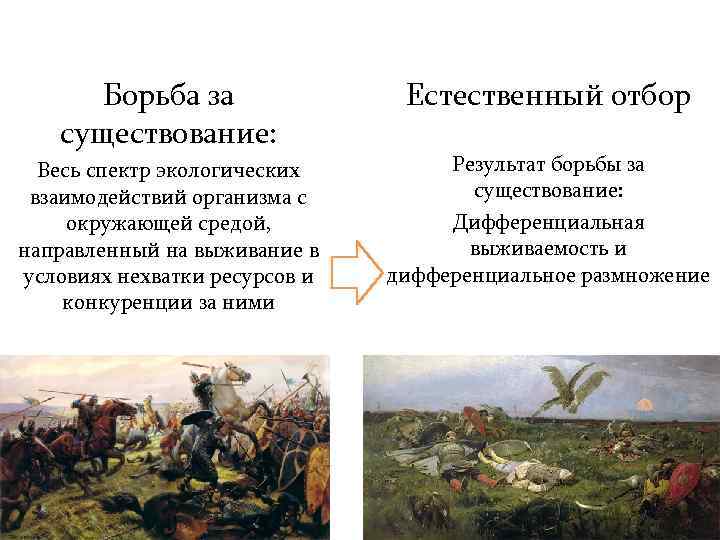 Борьба за существование:

Весь спектр экологических взаимодействий организма с окружающей средой, направленный на выживание в условиях нехватки ресурсов и конкуренции за ними

Естественный отбор

Результат борьбы за существование:

Дифференциальная выживаемость и дифференциальное размножение